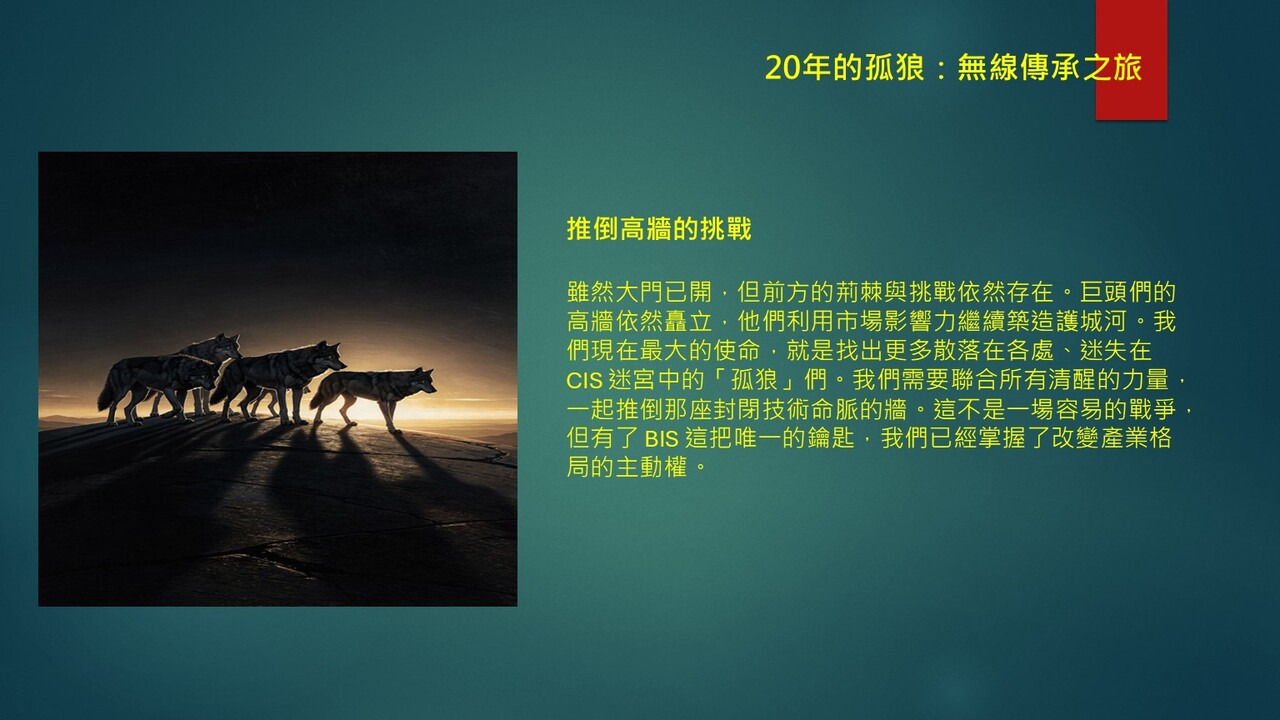 20年的孤狼：無線傳承之旅

推倒高牆的挑戰

雖然大門已開，但前方的荊棘與挑戰依然存在。巨頭們的高牆依然矗立，他們利用市場影響力繼續築造護城河。我們現在最大的使命，就是找出更多散落在各處、迷失在 CIS 迷宮中的「孤狼」們。我們需要聯合所有清醒的力量，一起推倒那座封閉技術命脈的牆。這不是一場容易的戰爭，但有了 BIS 這把唯一的鑰匙，我們已經掌握了改變產業格局的主動權。